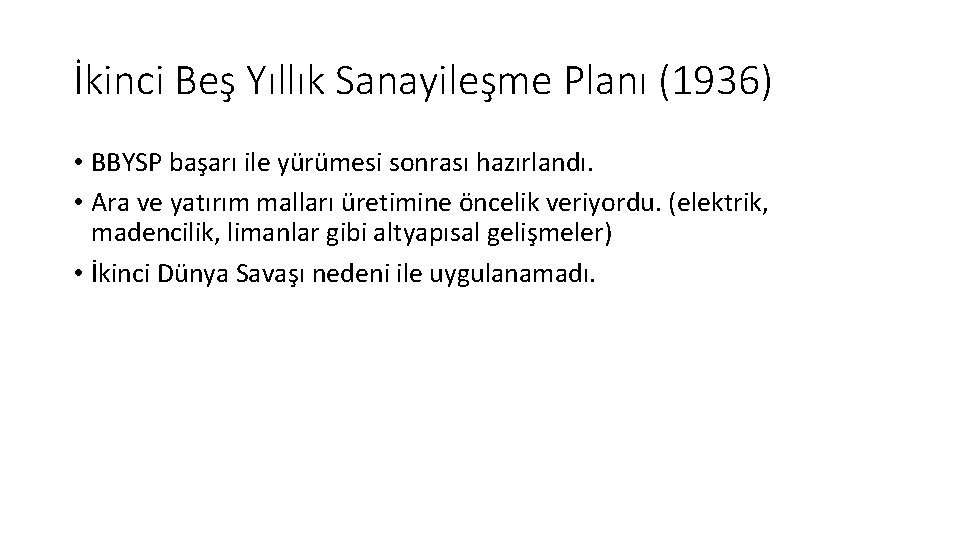 İkinci Beş Yıllık Sanayileşme Planı (1936)

• BBYSP başarı ile yürümesi sonrası hazırlandı.
• Ara ve yatırım malları üretimine öncelik veriyordu. (elektrik, madencilik, limanlar gibi altyapısal gelişmeler)
• İkinci Dünya Savaşı nedeni ile uygulanamadı.